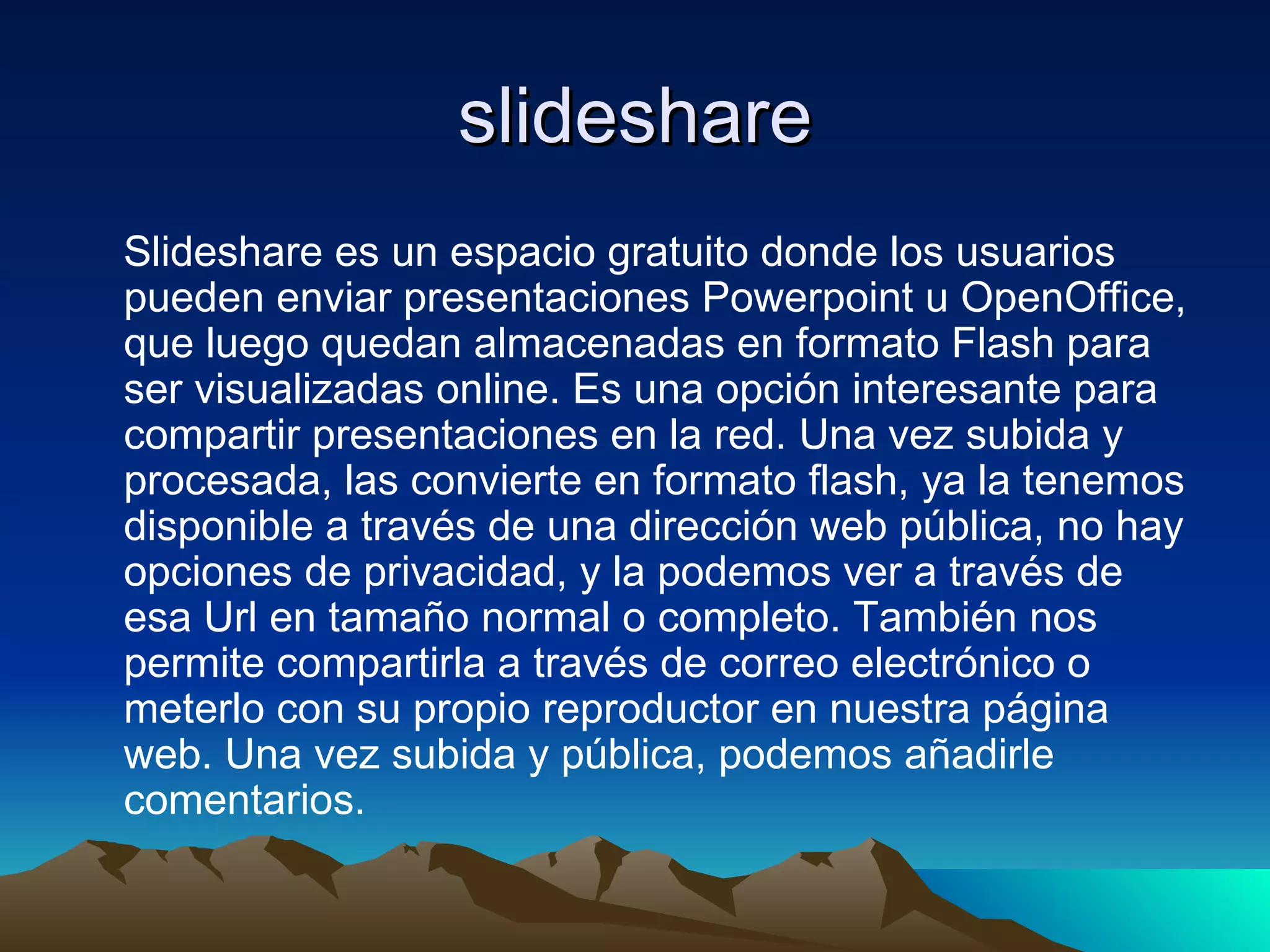 slideshare

Slideshare es un espacio gratuito donde los usuarios pueden enviar presentaciones Powerpoint u OpenOffice, que luego quedan almacenadas en formato Flash para ser visualizadas online. Es una opción interesante para compartir presentaciones en la red. Una vez subida y procesada, las convierte en formato flash, ya la tenemos disponible a través de una dirección web pública, no hay opciones de privacidad, y la podemos ver a través de esa Url en tamaño normal o completo. También nos permite compartirla a través de correo electrónico o meterlo con su propio reproductor en nuestra página web. Una vez subida y pública, podemos añadirle comentarios.